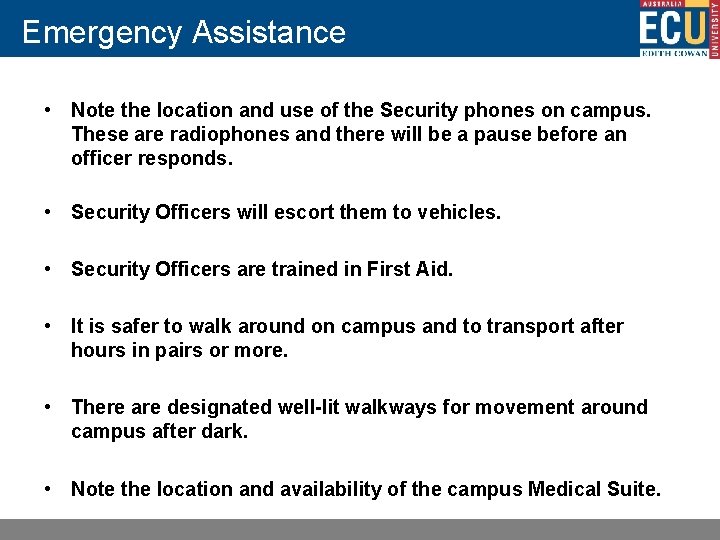 Emergency Assistance

AUSTRALIA
ECU
EDITH COWAN
UNIVERSITY

• Note the location and use of the Security phones on campus. These are radiophones and there will be a pause before an officer responds.

• Security Officers will escort them to vehicles.

• Security Officers are trained in First Aid.

• It is safer to walk around on campus and to transport after hours in pairs or more.

• There are designated well-lit walkways for movement around campus after dark.

• Note the location and availability of the campus Medical Suite.